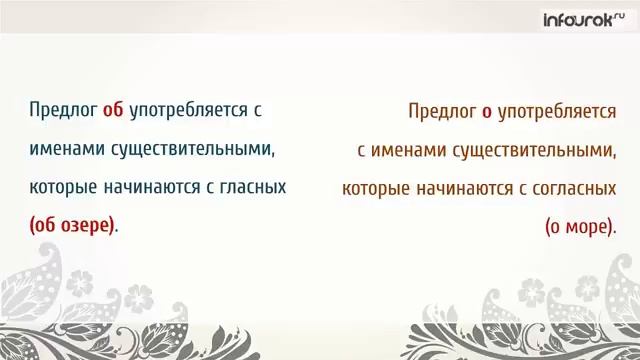 infourok.ru

Предлог об употребляется с именами существительными, которые начинаются с гласных (об озере).

Предлог о употребляется с именами существительными, которые начинаются с согласных (о море).